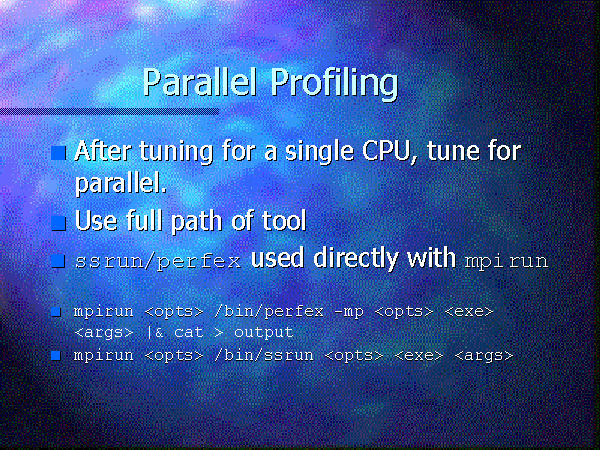 Parallel Profiling

After tuning for a single CPU, tune for parallel.

Use full path of tool

ssrun/perfex used directly with mpirun

mpirun <opts> /bin/perfex -mp <opts> <exe> <args> |& cat > output

mpirun <opts> /bin/ssrun <opts> <exe> <args>